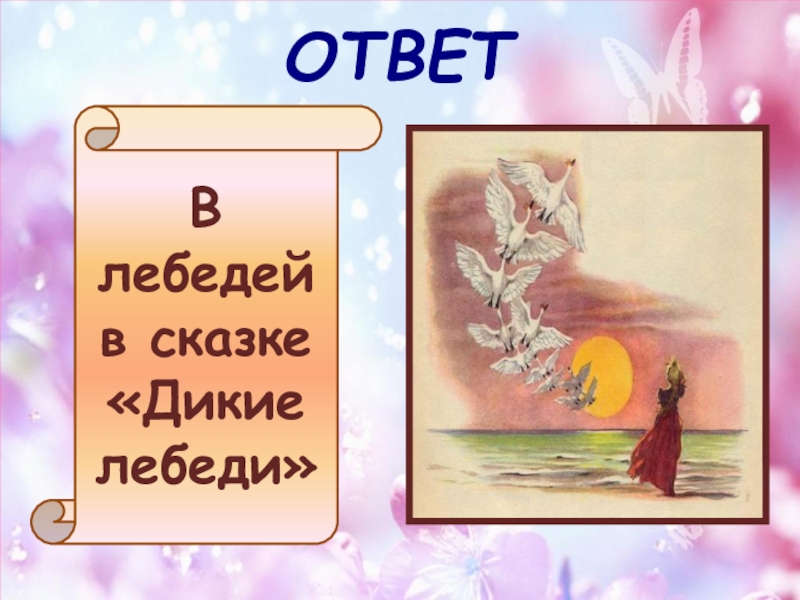 ОТВЕТ

В лебедей в сказке «Дикие лебеди»